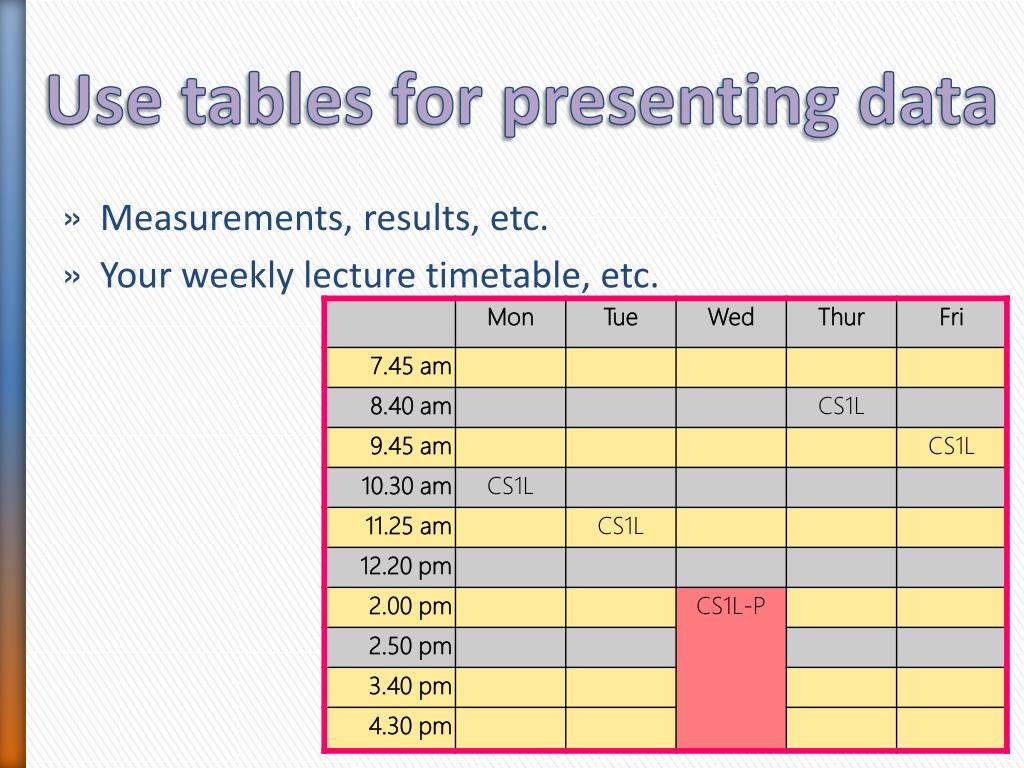 Use tables for presenting data

» Measurements, results, etc.
» Your weekly lecture timetable, etc.

| | Mon | Tue | Wed | Thur | Fri |
|---|---|---|---|---|---|
| 7.45 am | | | | | |
| 8.40 am | | | | CS1L | |
| 9.45 am | | | | | CS1L |
| 10.30 am | CS1L | | | | |
| 11.25 am | | CS1L | | | |
| 12.20 pm | | | | | |
| 2.00 pm | | | CS1L-P | | |
| 2.50 pm | | | | | |
| 3.40 pm | | | | | |
| 4.30 pm | | | | | |